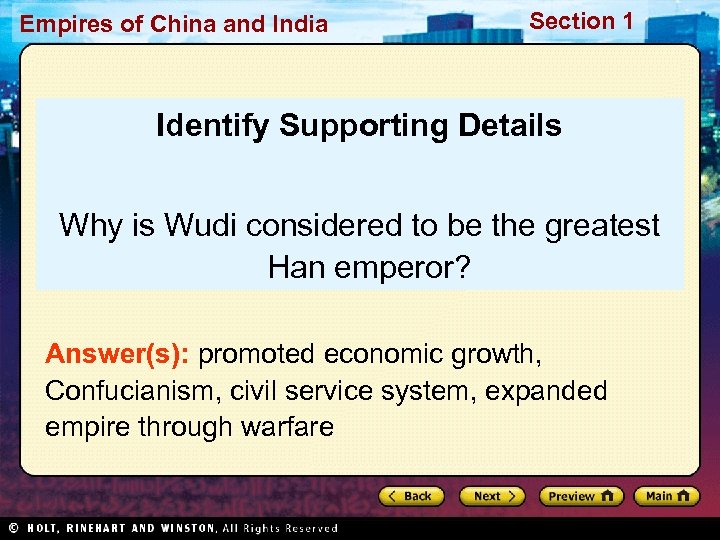 Empires of China and India

Section 1

Identify Supporting Details

Why is Wudi considered to be the greatest Han emperor?

Answer(s): promoted economic growth, Confucianism, civil service system, expanded empire through warfare

Back

Next

Preview

Main

© HOLT, RINEHART AND WINSTON, All Rights Reserved